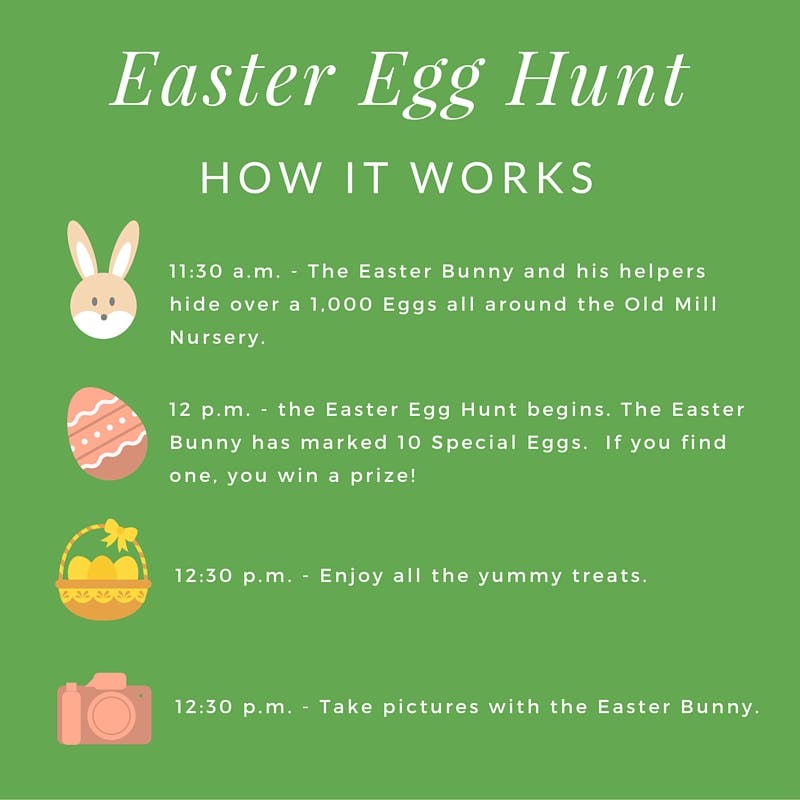 Easter Egg Hunt

HOW IT WORKS

11:30 a.m. - The Easter Bunny and his helpers hide over a 1,000 Eggs all around the Old Mill Nursery.

12 p.m. - the Easter Egg Hunt begins. The Easter Bunny has marked 10 Special Eggs. If you find one, you win a prize!

12:30 p.m. - Enjoy all the yummy treats.

12:30 p.m. - Take pictures with the Easter Bunny.